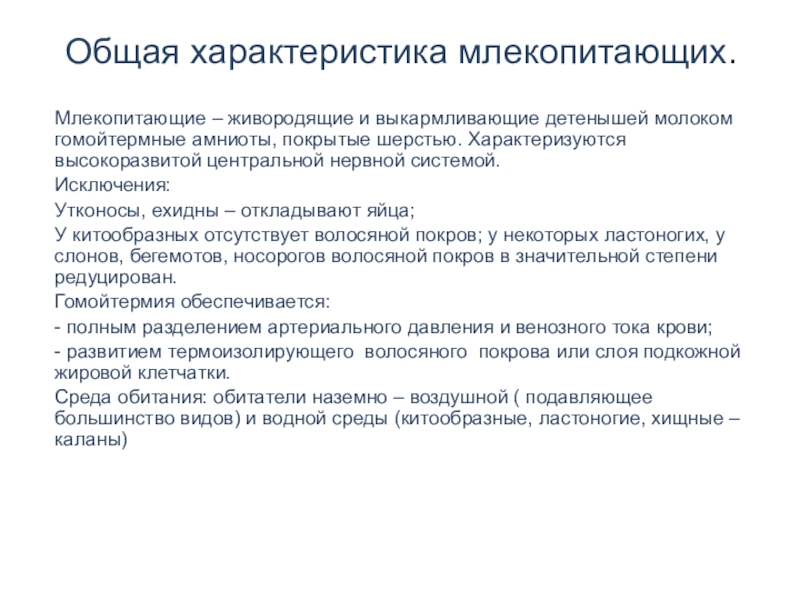 Общая характеристика млекопитающих.

Млекопитающие – живородящие и выкармливающие детенышей молоком гомойтермные амниоты, покрытые шерстью. Характеризуются высокоразвитой центральной нервной системой.

Исключения:

Утконосы, ехидны – откладывают яйца;

У китообразных отсутствует волосяной покров; у некоторых ластоногих, у слонов, бегемотов, носорогов волосяной покров в значительной степени редуцирован.

Гомойтермия обеспечивается:

- полным разделением артериального давления и венозного тока крови;

- развитием термоизолирующего волосяного покрова или слоя подкожной жировой клетчатки.

Среда обитания: обитатели наземно – воздушной ( подавляющее большинство видов) и водной среды (китообразные, ластоногие, хищные – каланы)